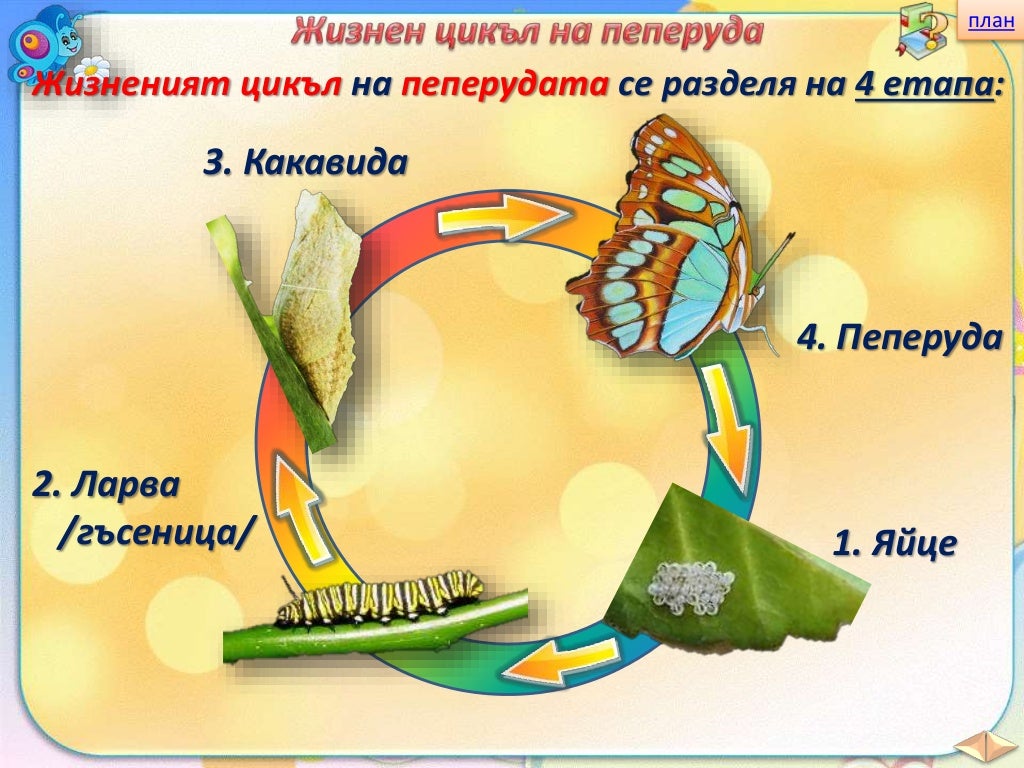 Жизнен цикъл на пеперуда

план

Жизненият цикъл на пеперудата се разделя на 4 етапа:

3. Какавида

4. Пеперуда

2. Ларва /гъсеница/

1. Яйце